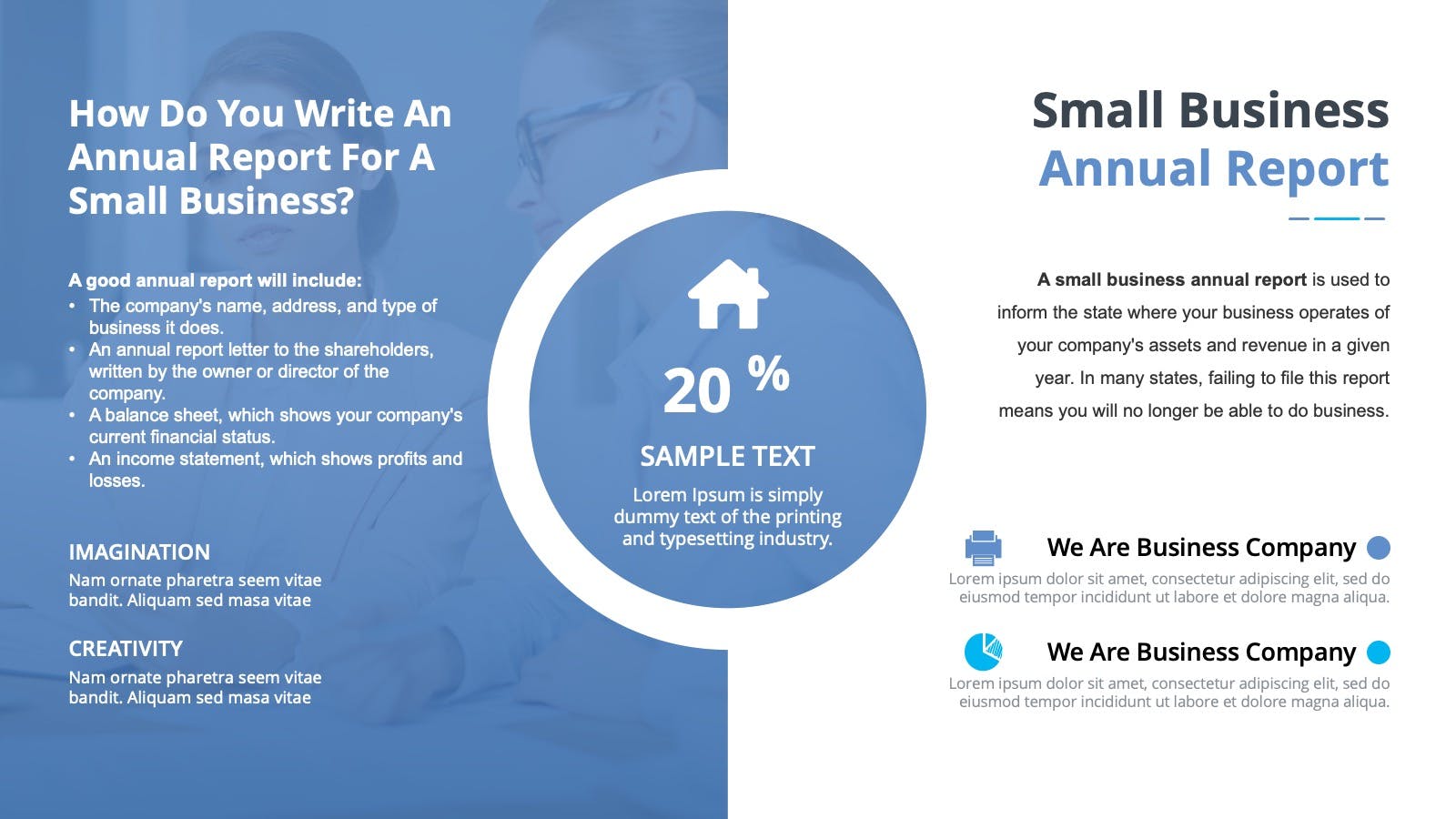 How Do You Write An Annual Report For A Small Business?

A good annual report will include:
• The company's name, address, and type of business it does.
• An annual report letter to the shareholders, written by the owner or director of the company.
• A balance sheet, which shows your company's current financial status.
• An income statement, which shows profits and losses.

IMAGINATION
Nam ornate pharetra seem vitae bandit. Aliquam sed masa vitae

CREATIVITY
Nam ornate pharetra seem vitae bandit. Aliquam sed masa vitae

20 %
SAMPLE TEXT
Lorem Ipsum is simply dummy text of the printing and typesetting industry.

Small Business
Annual Report

A small business annual report is used to inform the state where your business operates of your company's assets and revenue in a given year. In many states, failing to file this report means you will no longer be able to do business.

We Are Business Company
Lorem ipsum dolor sit amet, consectetur adipiscing elit, sed do eiusmod tempor incididunt ut labore et dolore magna aliqua.

We Are Business Company
Lorem ipsum dolor sit amet, consectetur adipiscing elit, sed do eiusmod tempor incididunt ut labore et dolore magna aliqua.